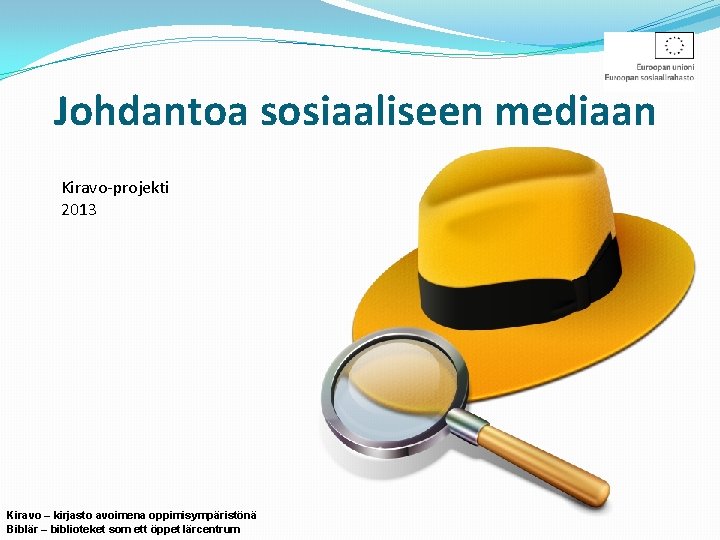 Euroopan unioni
Euroopan sosiaalirahasto

Johdantoa sosiaaliseen mediaan

Kiravo-projekti
2013

Kiravo – kirjasto avoimena oppimisympäristönä
Biblär – biblioteket som ett öppet lärcentrum